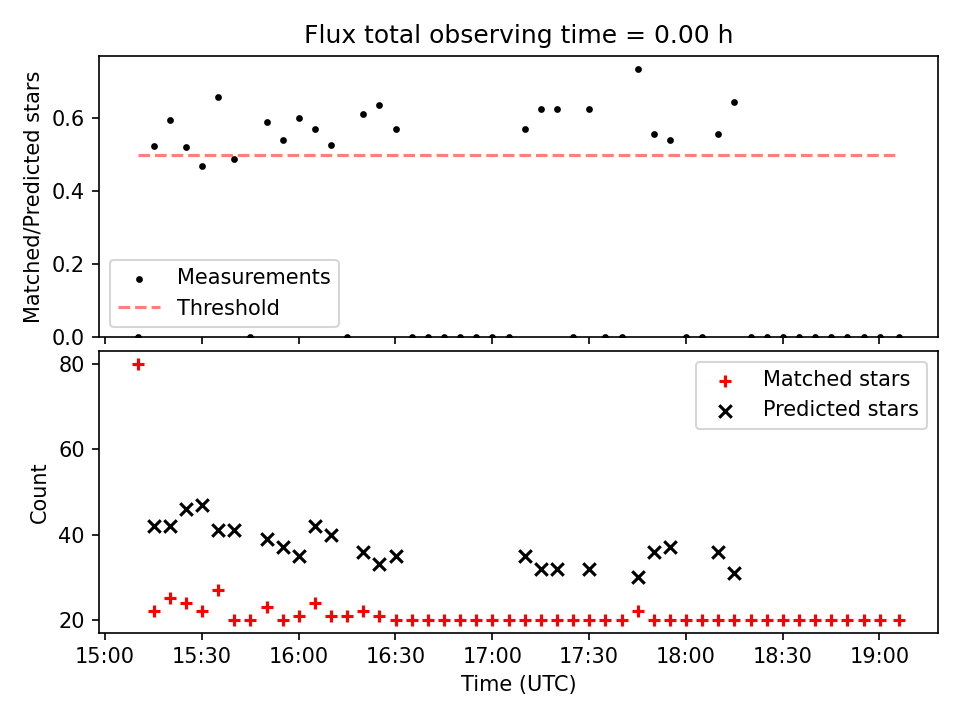 Flux total observing time = 0.00 h

Matched/Predicted stars

0.6
0.4
0.2
0.0

Measurements
Threshold

Count

80
60
40
20

Matched stars
Predicted stars

15:00 15:30 16:00 16:30 17:00 17:30 18:00 18:30 19:00
Time (UTC)